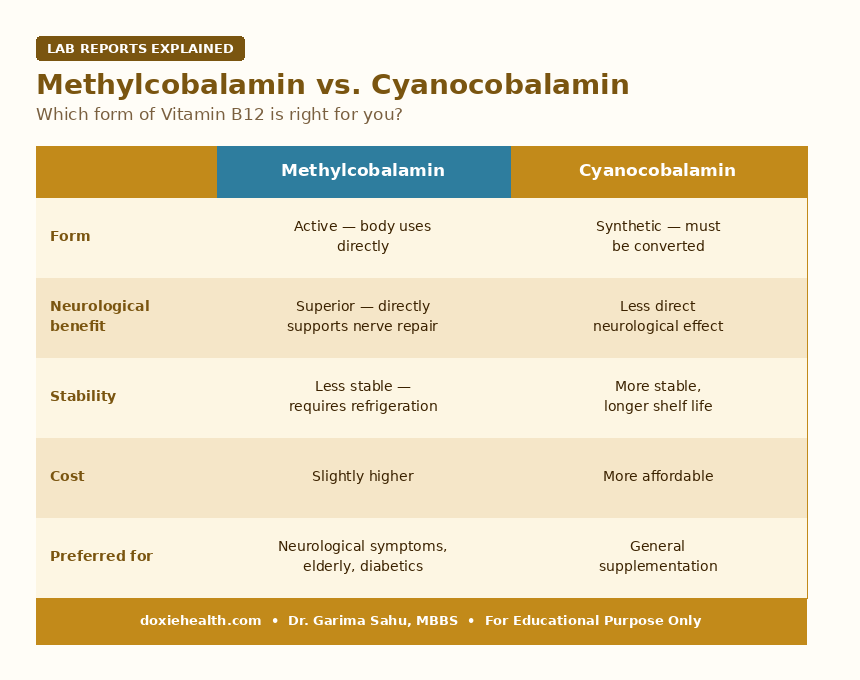 LAB REPORTS EXPLAINED

Methylcobalamin vs. Cyanocobalamin

Which form of Vitamin B12 is right for you?

| | Methylcobalamin | Cyanocobalamin |
|---|---|---|
| Form | Active — body uses directly | Synthetic — must be converted |
| Neurological benefit | Superior — directly supports nerve repair | Less direct neurological effect |
| Stability | Less stable — requires refrigeration | More stable, longer shelf life |
| Cost | Slightly higher | More affordable |
| Preferred for | Neurological symptoms, elderly, diabetics | General supplementation |

doxiehealth.com • Dr. Garima Sahu, MBBS • For Educational Purpose Only